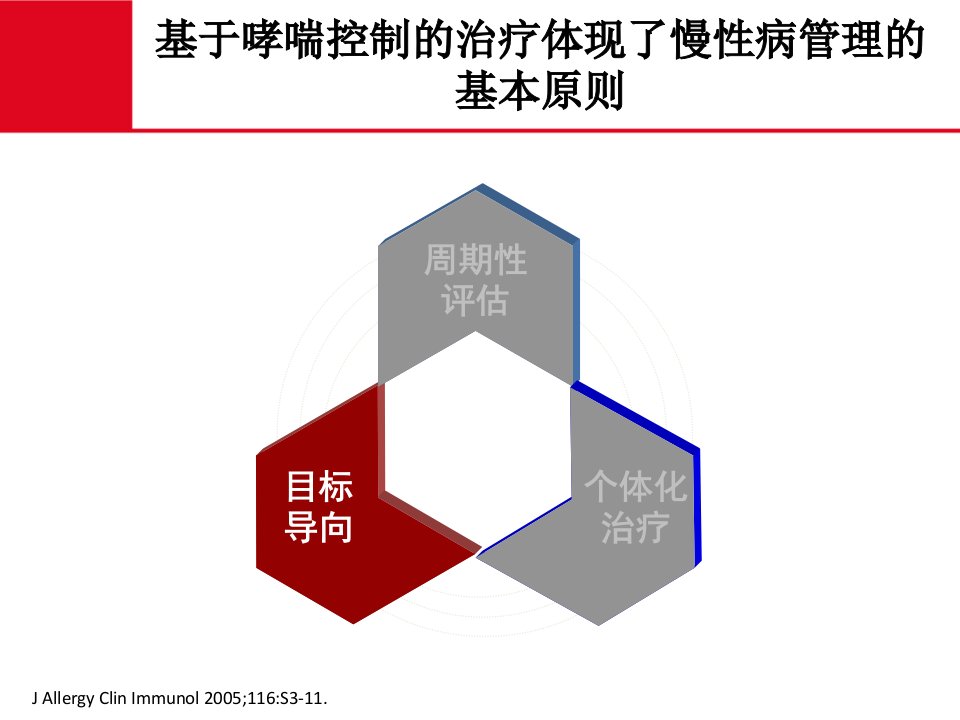 基于哮喘控制的治疗体现了慢性病管理的基本原则

周期性评估

目标导向

个体化治疗

J Allergy Clin Immunol 2005;116:S3-11.